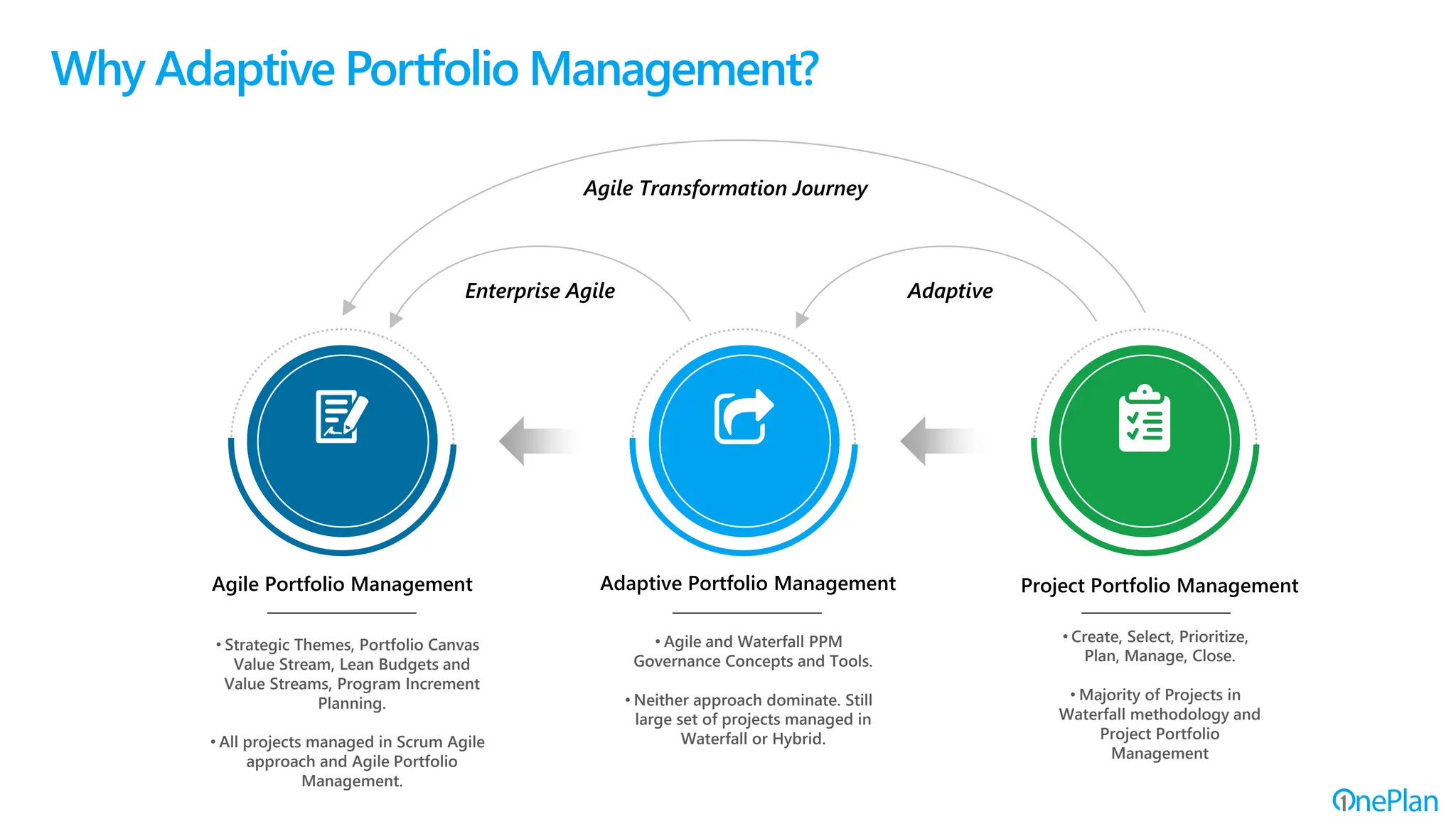 Why Adaptive Portfolio Management?

Agile Transformation Journey

Enterprise Agile

Adaptive

Agile Portfolio Management

• Strategic Themes, Portfolio Canvas Value Stream, Lean Budgets and Value Streams, Program Increment Planning.

• All projects managed in Scrum Agile approach and Agile Portfolio Management.

Adaptive Portfolio Management

• Agile and Waterfall PPM Governance Concepts and Tools.

• Neither approach dominate. Still large set of projects managed in Waterfall or Hybrid.

Project Portfolio Management

• Create, Select, Prioritize, Plan, Manage, Close.

• Majority of Projects in Waterfall methodology and Project Portfolio Management

OnePlan